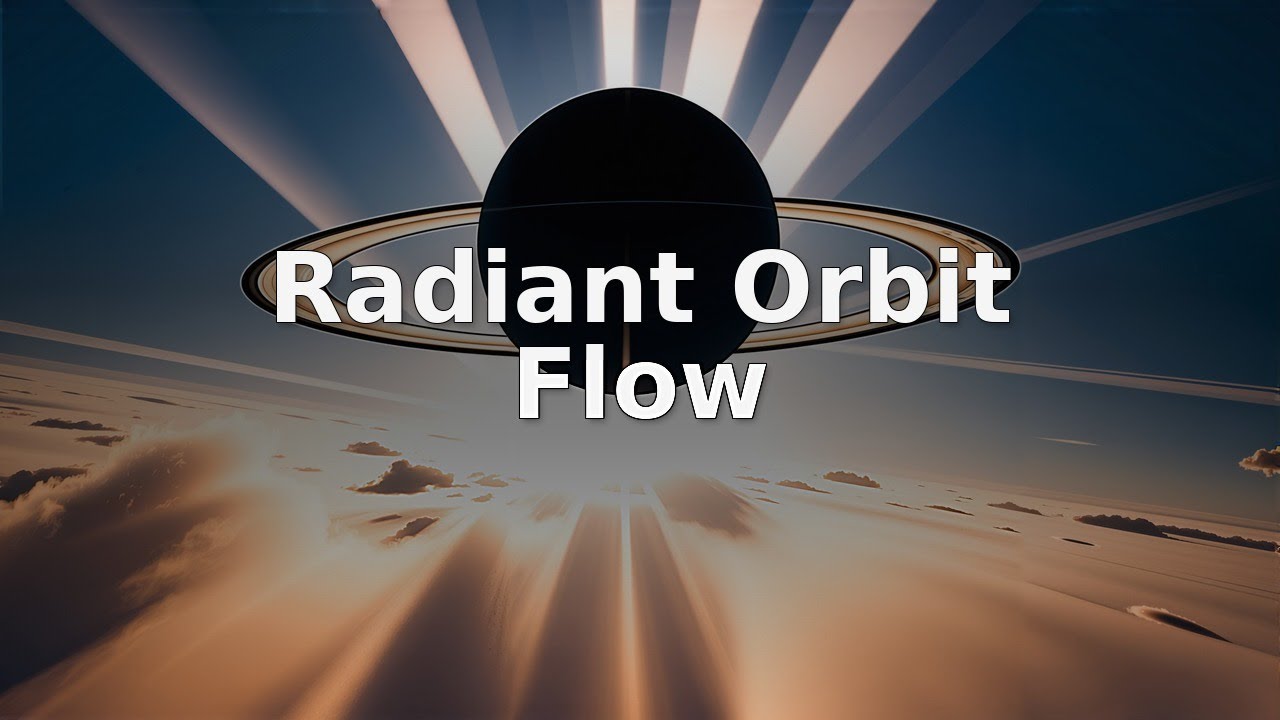 Radiant Orbit Flow